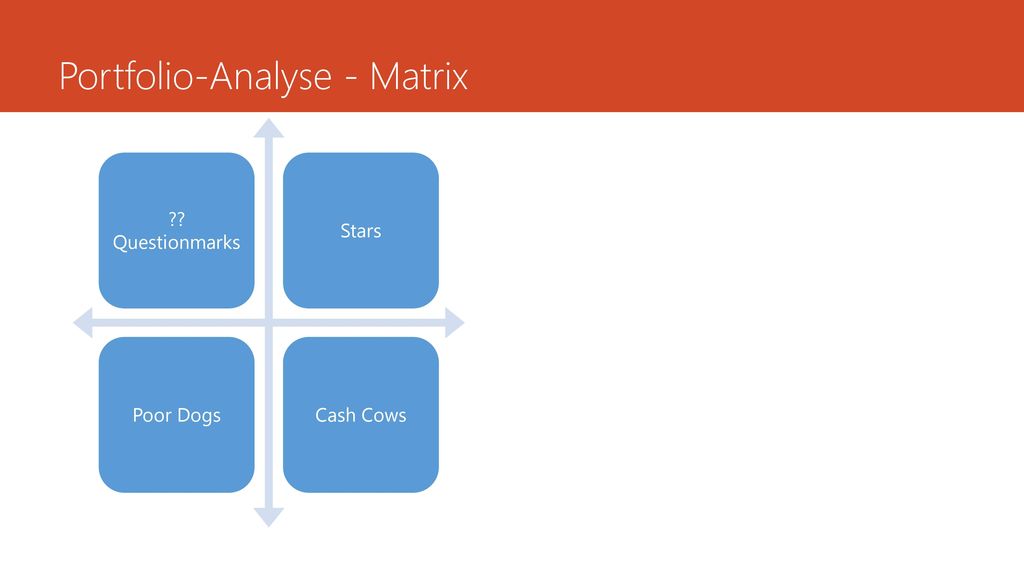 Portfolio-Analyse - Matrix

??
Questionmarks

Stars

Poor Dogs

Cash Cows